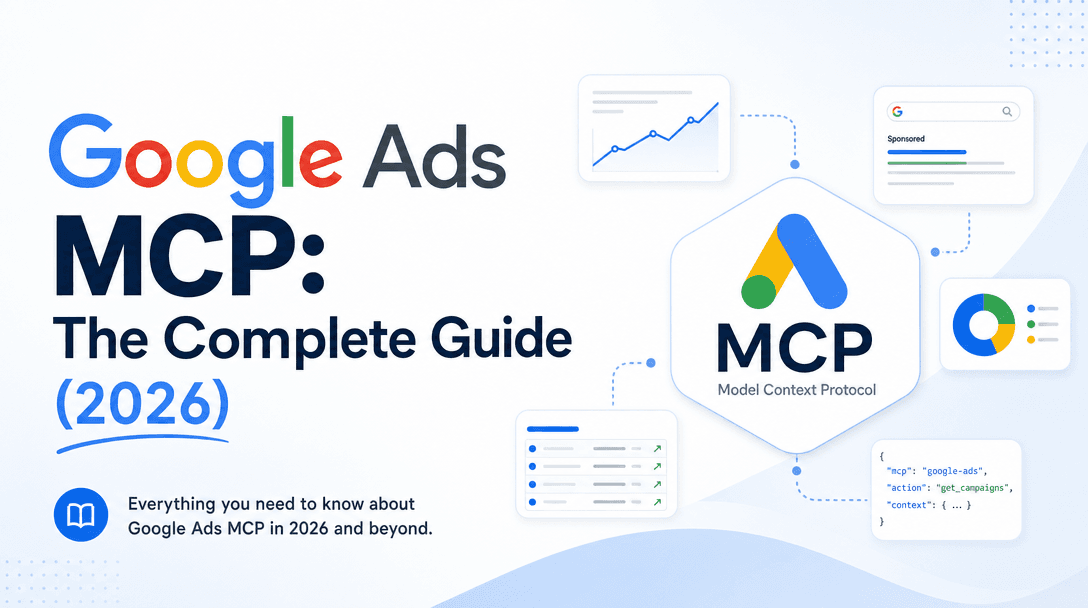 Google Ads
MCP:
The Complete Guide
(2026)

Everything you need to know about Google Ads MCP in 2026 and beyond.

G

Sponsored

MCP
Model Context Protocol

{
"mcp": "google-ads",
"action": "get_campaigns",
"context": { ... }
}